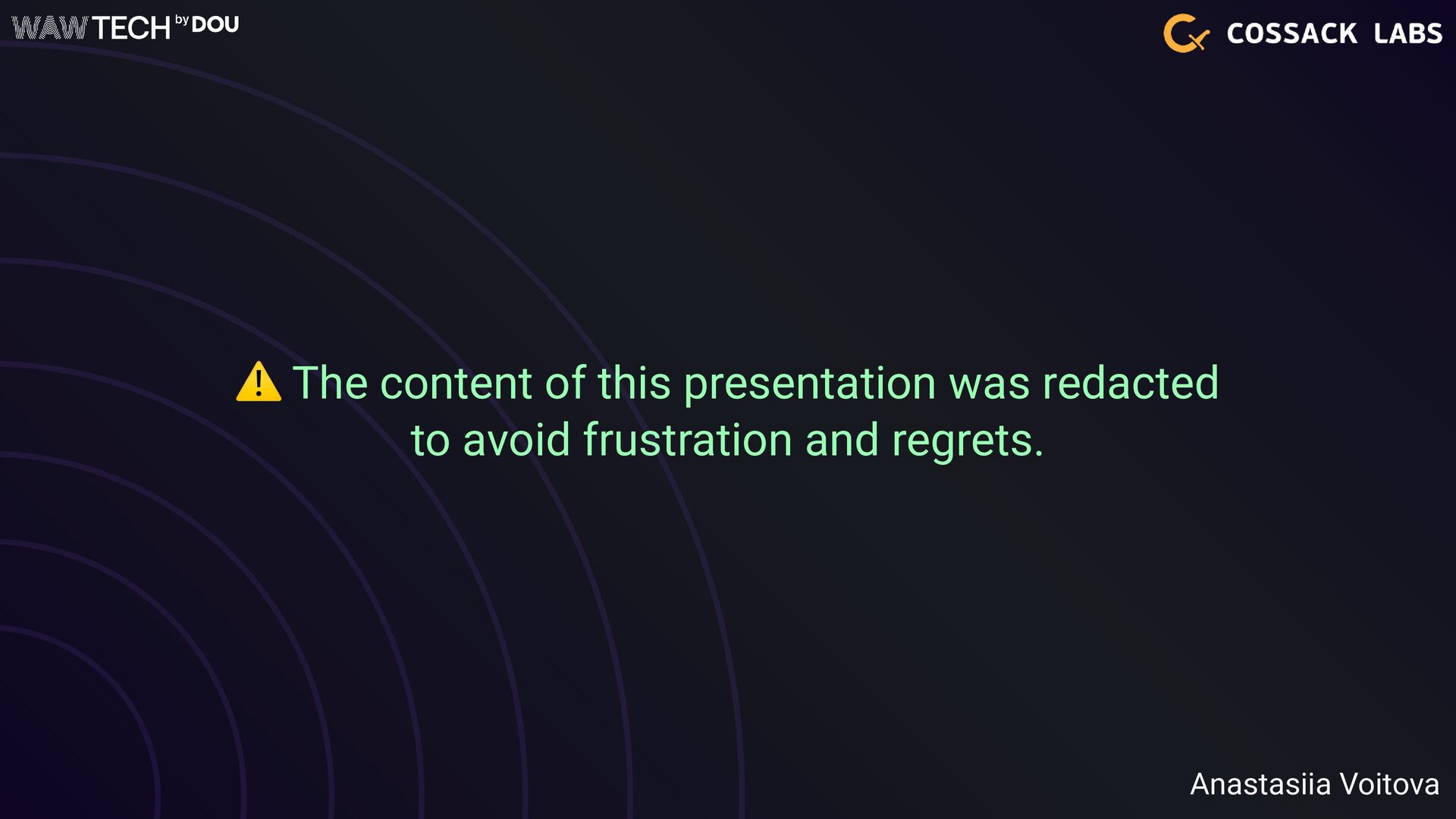 WAW TECH by DOU

COSSACK LABS

⚠️ The content of this presentation was redacted to avoid frustration and regrets.

Anastasiia Voitova